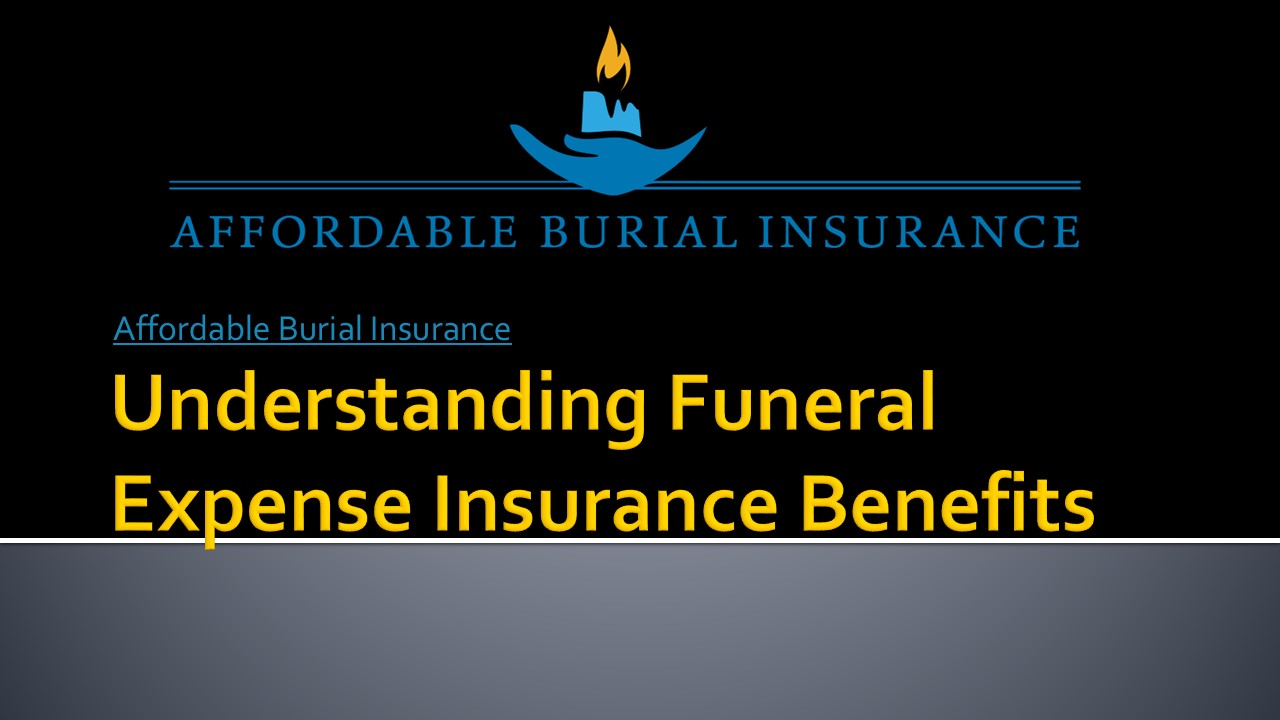 AFFORDABLE BURIAL INSURANCE

Affordable Burial Insurance

Understanding Funeral Expense Insurance Benefits